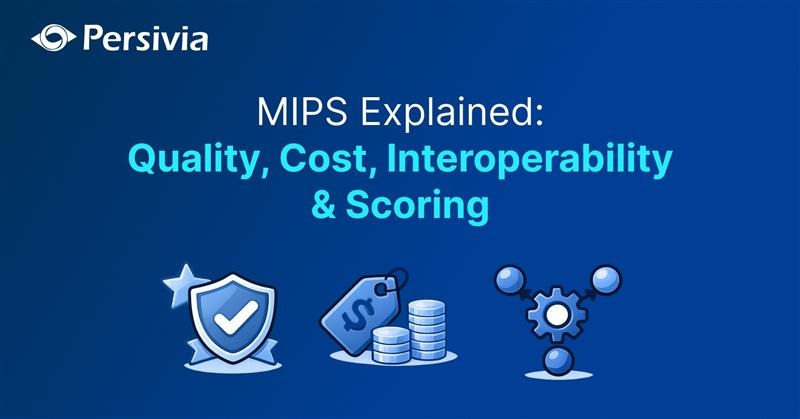 Persivia

MIPS Explained:
Quality, Cost, Interoperability & Scoring

$